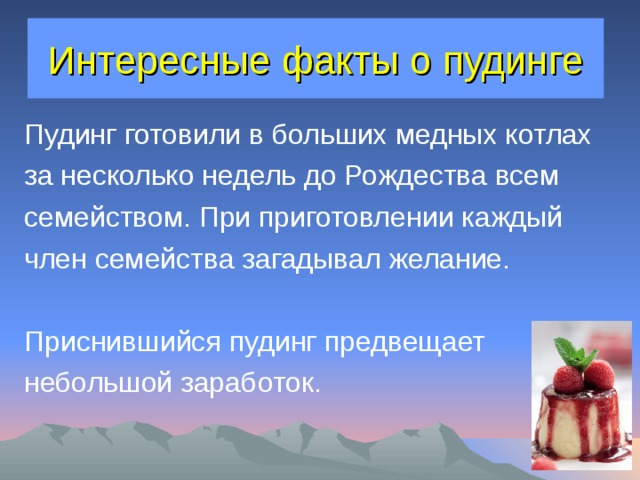 Интересные факты о пудинге

Пудинг готовили в больших медных котлах за несколько недель до Рождества всем семейством. При приготовлении каждый член семейства загадывал желание.

Приснившийся пудинг предвещает небольшой заработок.